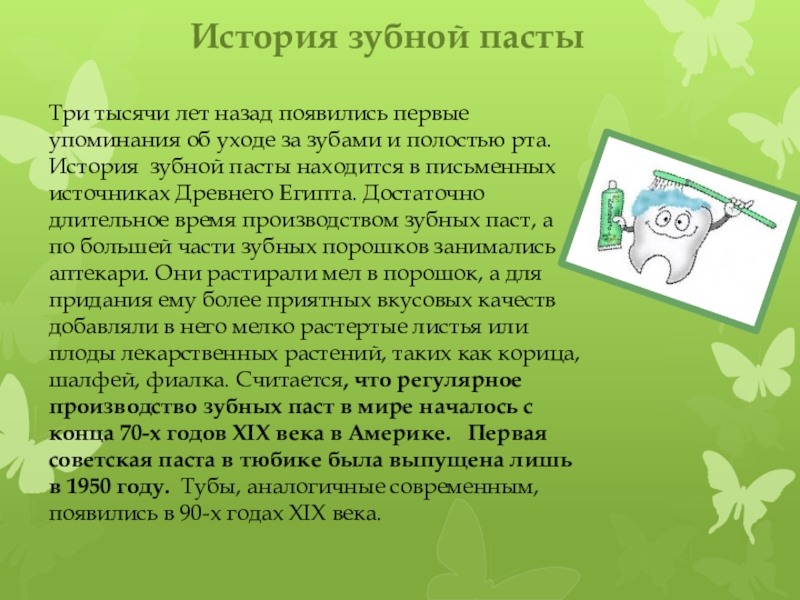 История зубной пасты

Три тысячи лет назад появились первые упоминания об уходе за зубами и полостью рта. История зубной пасты находится в письменных источниках Древнего Египта. Достаточно длительное время производством зубных паст, а по большей части зубных порошков занимались аптекари. Они растирали мел в порошок, а для придания ему более приятных вкусовых качеств добавляли в него мелко растертые листья или плоды лекарственных растений, таких как корица, шалфей, фиалка. Считается, что регулярное производство зубных паст в мире началось с конца 70-х годов XIX века в Америке. Первая советская паста в тюбике была выпущена лишь в 1950 году. Тубы, аналогичные современным, появились в 90-х годах XIX века.